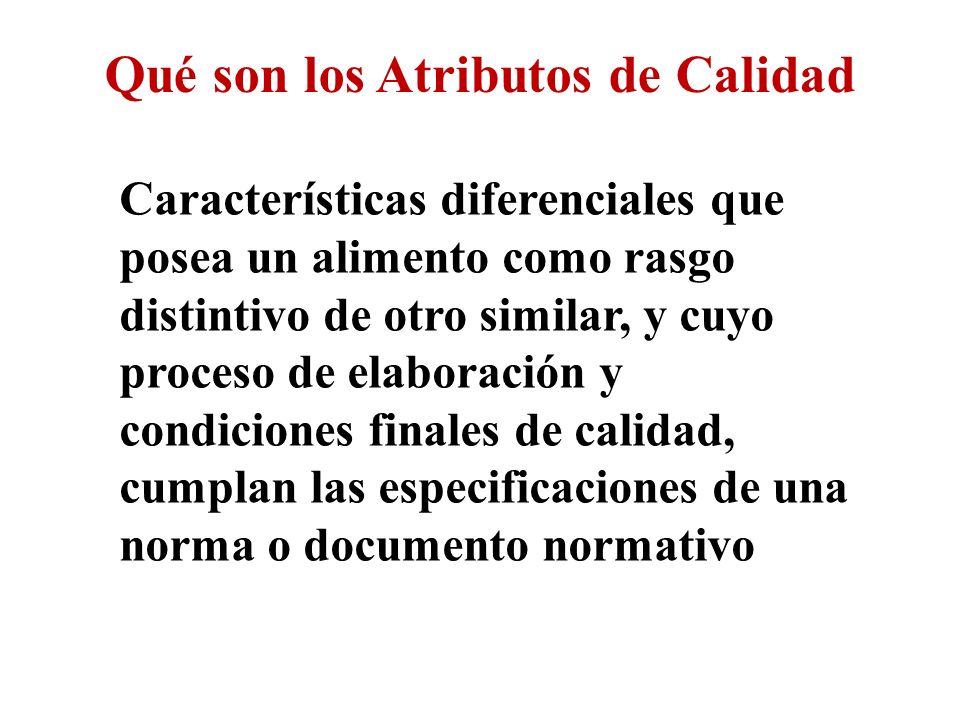 Qué son los Atributos de Calidad

Características diferenciales que posea un alimento como rasgo distintivo de otro similar, y cuyo proceso de elaboración y condiciones finales de calidad, cumplan las especificaciones de una norma o documento normativo